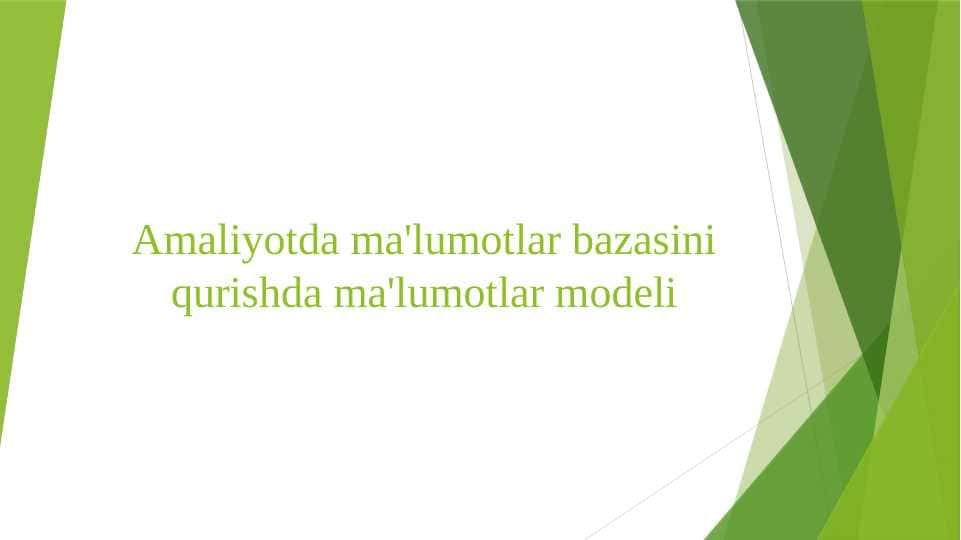 Amaliyotda ma'lumotlar bazasini qurishda ma'lumotlar modeli